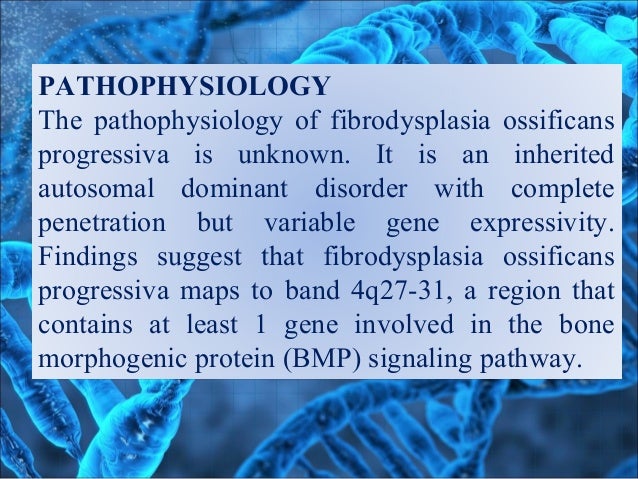 PATHOPHYSIOLOGY

The pathophysiology of fibrodysplasia ossificans progressiva is unknown. It is an inherited autosomal dominant disorder with complete penetration but variable gene expressivity. Findings suggest that fibrodysplasia ossificans progressiva maps to band 4q27-31, a region that contains at least 1 gene involved in the bone morphogenic protein (BMP) signaling pathway.